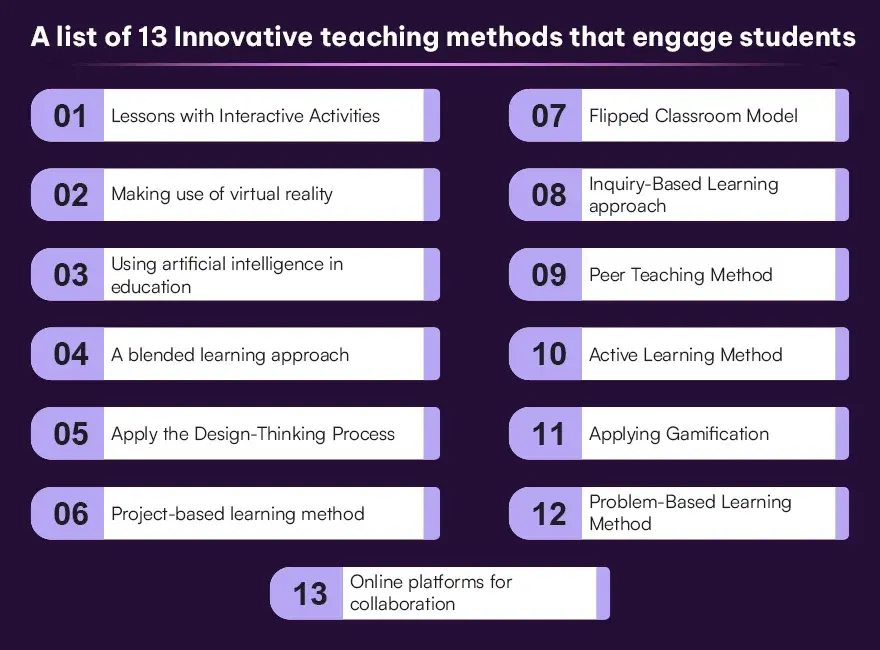 A list of 13 Innovative teaching methods that engage students

01 Lessons with Interactive Activities

02 Making use of virtual reality

03 Using artificial intelligence in education

04 A blended learning approach

05 Apply the Design-Thinking Process

06 Project-based learning method

07 Flipped Classroom Model

08 Inquiry-Based Learning approach

09 Peer Teaching Method

10 Active Learning Method

11 Applying Gamification

12 Problem-Based Learning Method

13 Online platforms for collaboration